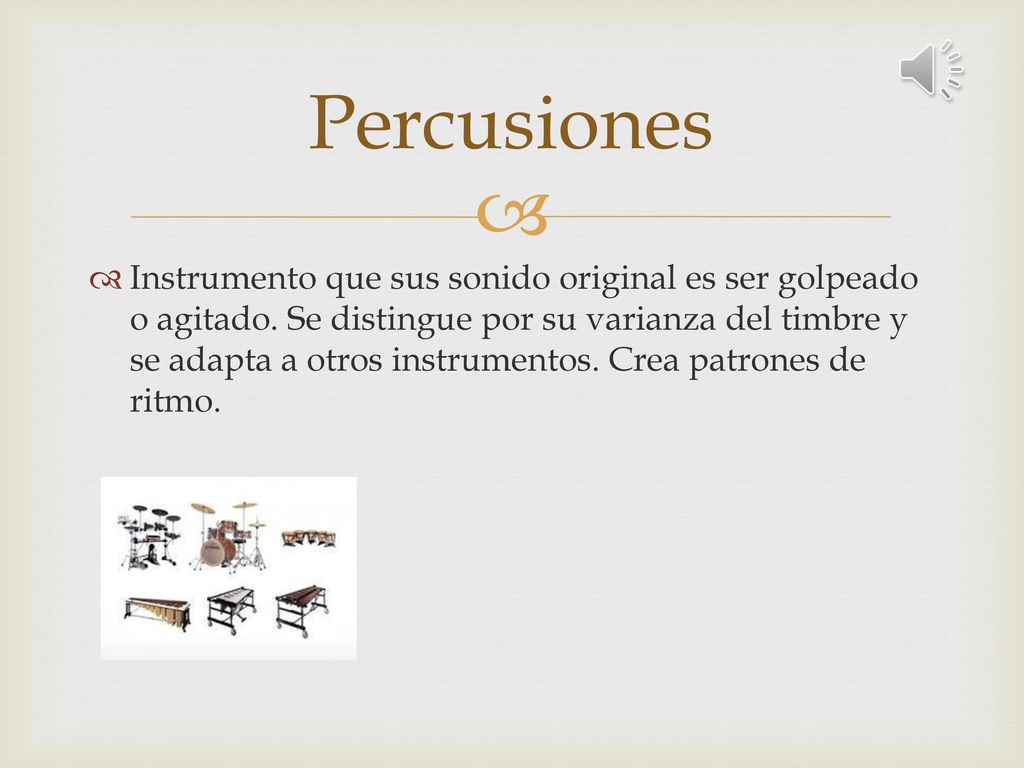 Percusiones

Instrumento que sus sonido original es ser golpeado o agitado. Se distingue por su varianza del timbre y se adapta a otros instrumentos. Crea patrones de ritmo.